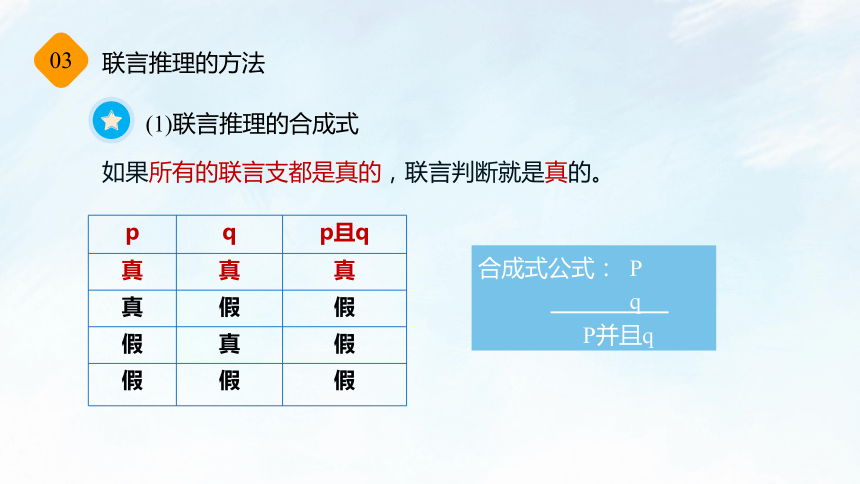 03 联言推理的方法

(1)联言推理的合成式

如果所有的联言支都是真的，联言判断就是真的。

| p | q | p且q |
|---|---|---|
| 真 | 真 | 真 |
| 真 | 假 | 假 |
| 假 | 真 | 假 |
| 假 | 假 | 假 |

合成式公式： P
q
P并且q